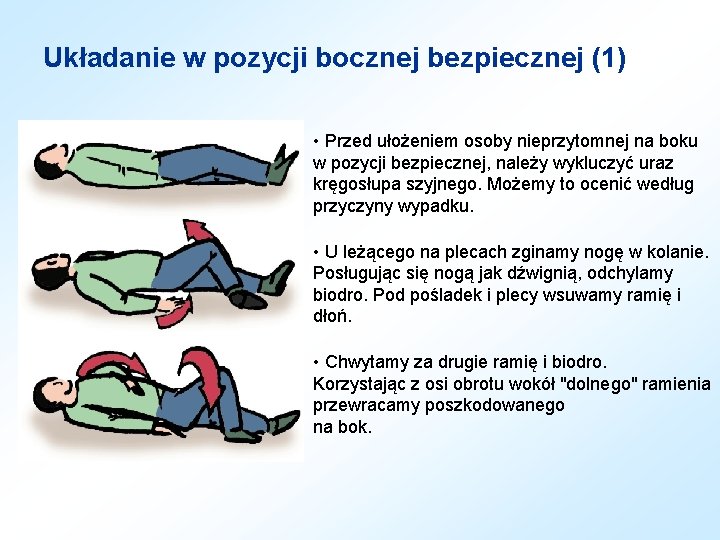 Układanie w pozycji bocznej bezpiecznej (1)

• Przed ułożeniem osoby nieprzytomnej na boku w pozycji bezpiecznej, należy wykluczyć uraz kręgosłupa szyjnego. Możemy to ocenić według przyczyny wypadku.

• U leżącego na plecach zginamy nogę w kolanie. Posługując się nogą jak dźwignią, odchylamy biodro. Pod pośladek i plecy wsuwamy ramię i dłoń.

• Chwytamy za drugie ramię i biodro. Korzystając z osi obrotu wokół "dolnego" ramienia przewracamy poszkodowanego na bok.